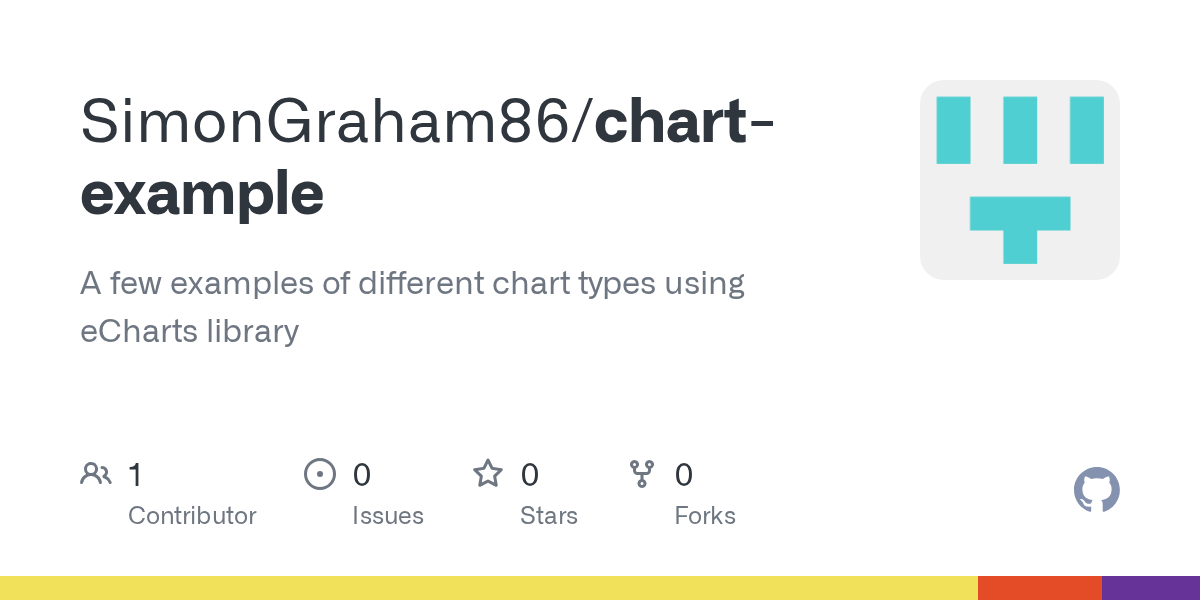 SimonGraham86/chart-example

A few examples of different chart types using eCharts library

1 Contributor
0 Issues
0 Stars
0 Forks